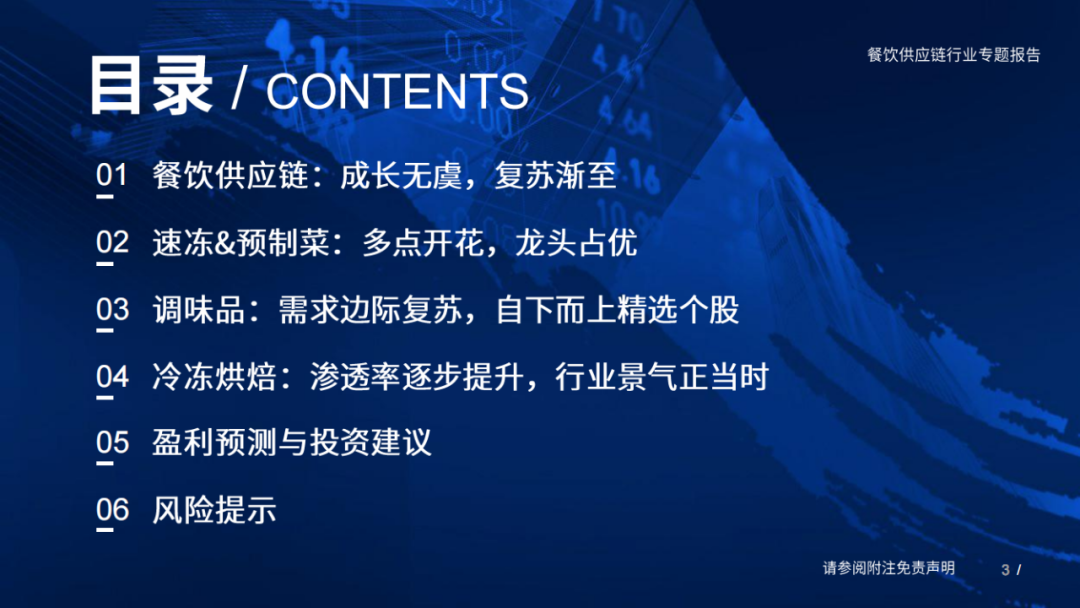 餐饮供应链行业专题报告

目录 / CONTENTS

01 餐饮供应链：成长无虞，复苏渐至

02 速冻&预制菜：多点开花，龙头占优

03 调味品：需求边际复苏，自下而上精选个股

04 冷冻烘焙：渗透率逐步提升，行业景气正当时

05 盈利预测与投资建议

06 风险提示

请参阅附注免责声明

3 /